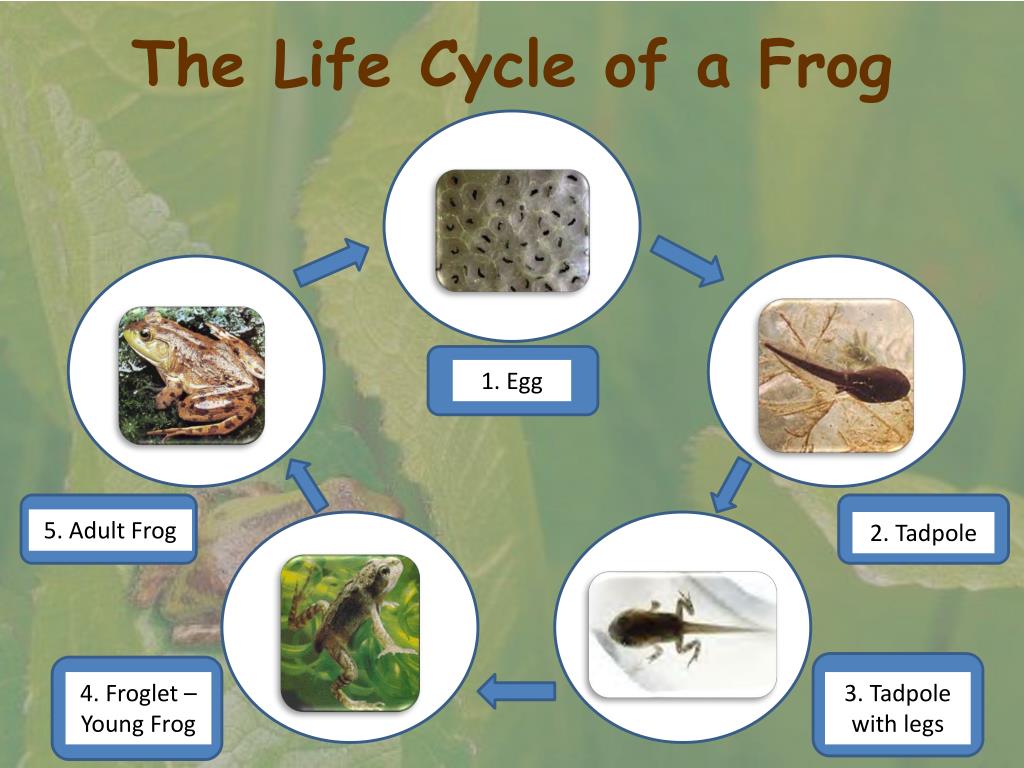 The Life Cycle of a Frog

1. Egg

2. Tadpole

3. Tadpole with legs

4. Froglet – Young Frog

5. Adult Frog